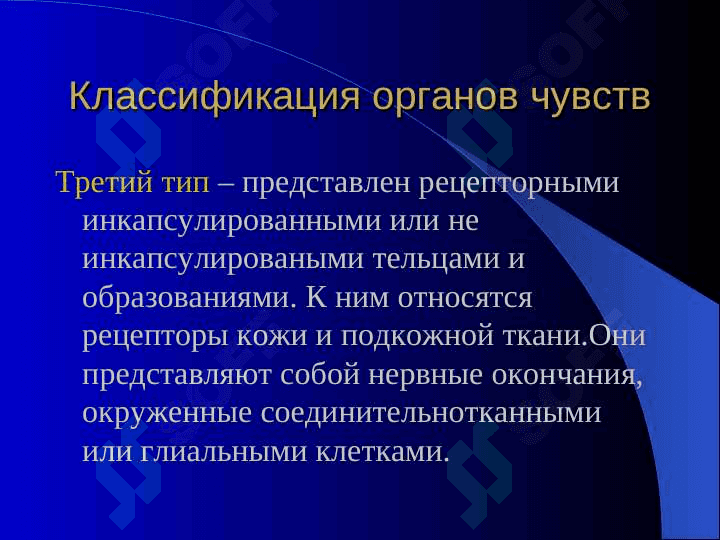 Классификация органов чувств

Третий тип – представлен рецепторными инкапсулированными или не инкапсулироваными тельцами и образованиями. К ним относятся рецепторы кожи и подкожной ткани.Они представляют собой нервные окончания, окруженные соединительнотканными или глиальными клетками.